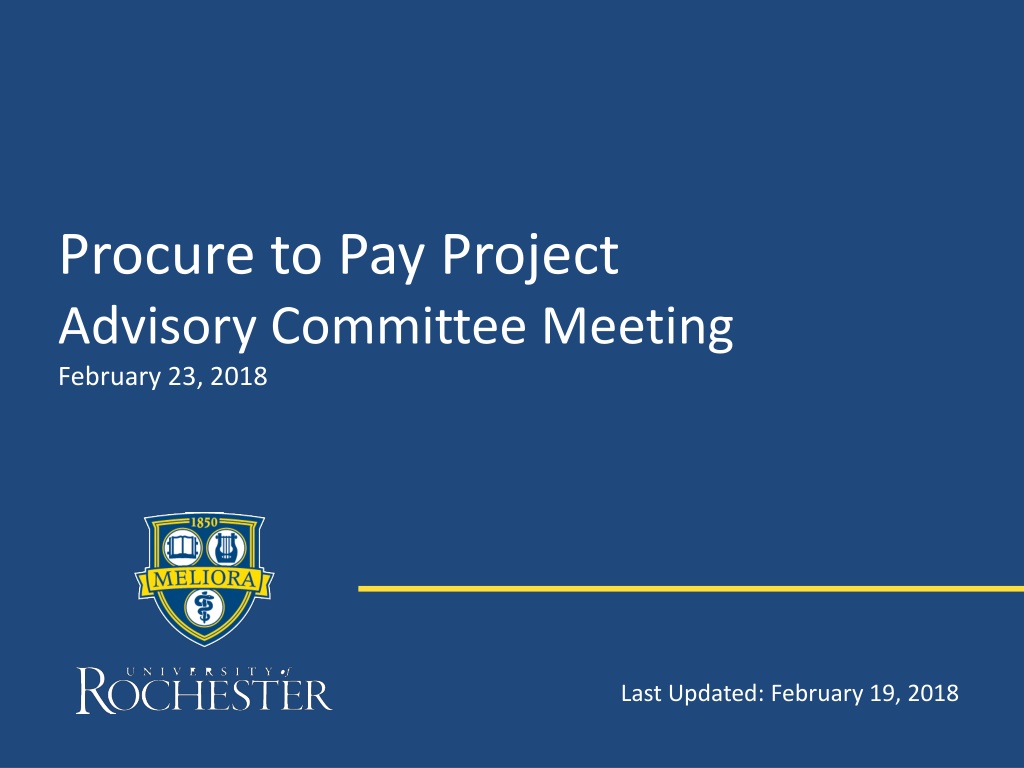 Procure to Pay Project
Advisory Committee Meeting
February 23, 2018

1850
MELIORA

UNIVERSITY of
ROCHESTER

Last Updated: February 19, 2018